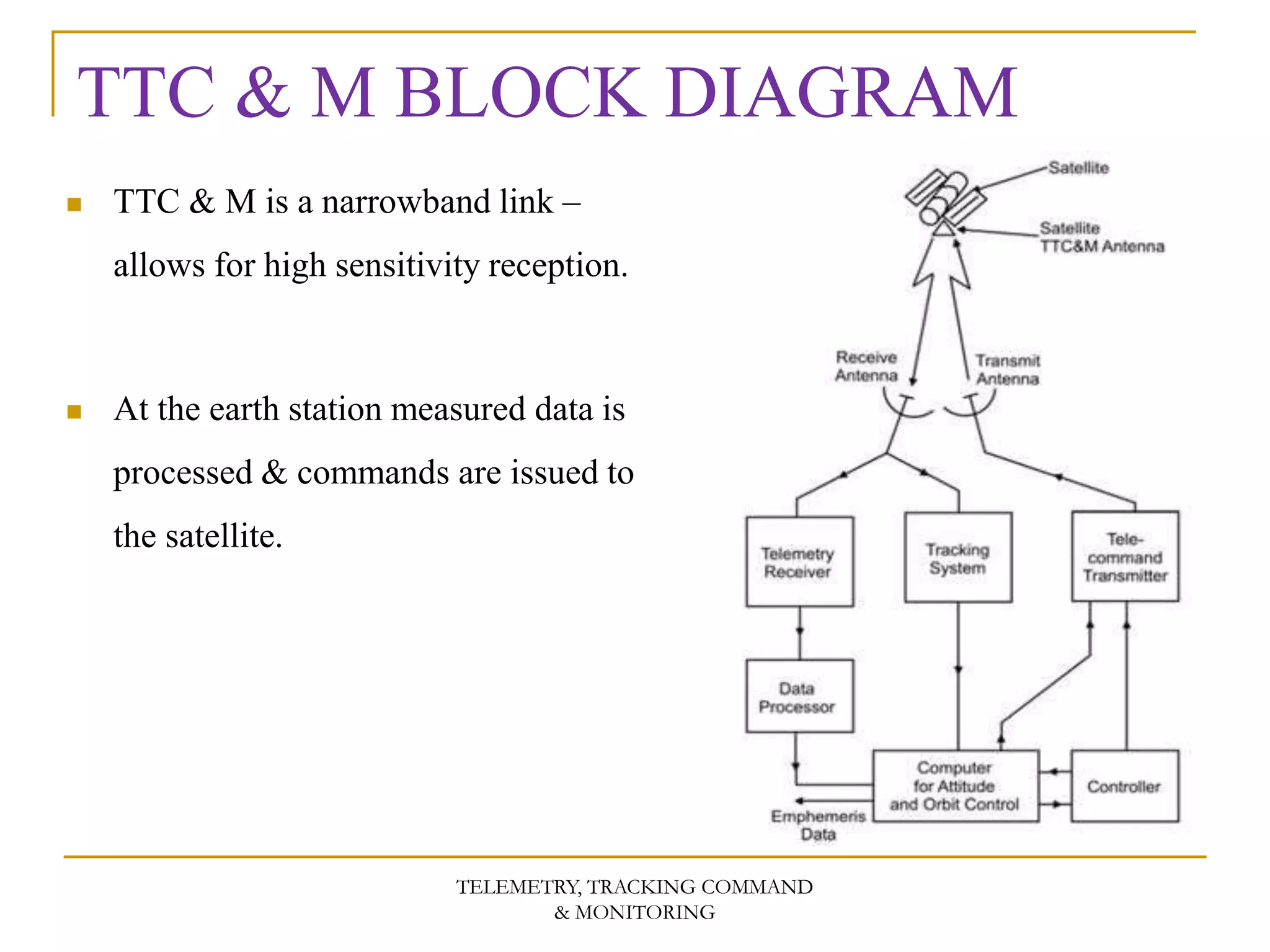 TTC & M BLOCK DIAGRAM

TTC & M is a narrowband link – allows for high sensitivity reception.

At the earth station measured data is processed & commands are issued to the satellite.

Satellite

Satellite TTC&M Antenna

Receive Antenna

Transmit Antenna

Telemetry Receiver

Tracking System

Tele-command Transmitter

Data Processor

Computer for Attitude and Orbit Control

Controller

Emphemeris Data

TELEMETRY, TRACKING COMMAND & MONITORING